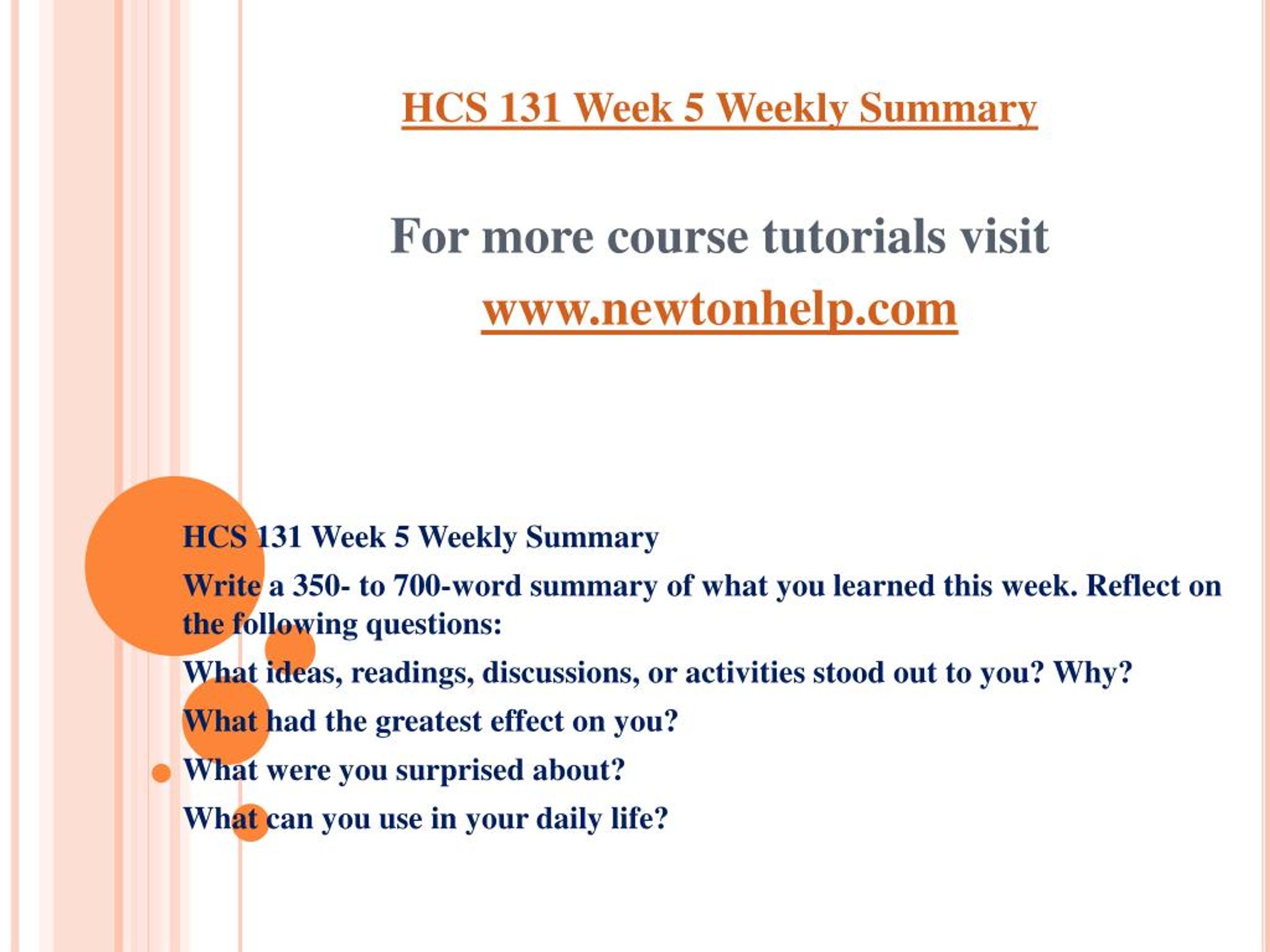 HCS 131 Week 5 Weekly Summary

For more course tutorials visit

www.newtonhelp.com

HCS 131 Week 5 Weekly Summary

Write a 350- to 700-word summary of what you learned this week. Reflect on the following questions:

What ideas, readings, discussions, or activities stood out to you? Why?

What had the greatest effect on you?

What were you surprised about?

What can you use in your daily life?